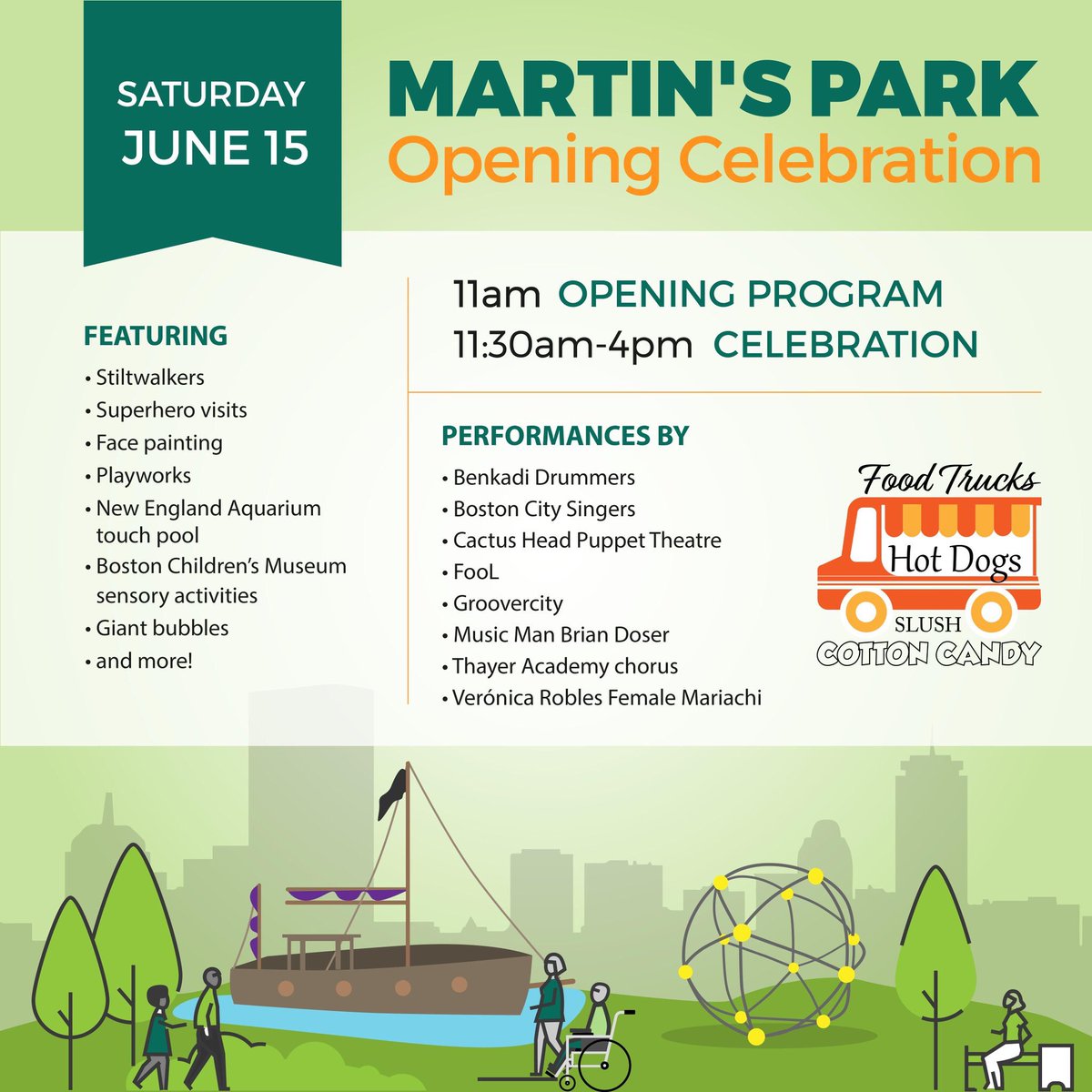 SATURDAY
JUNE 15

MARTIN'S PARK
Opening Celebration

11am OPENING PROGRAM
11:30am-4pm CELEBRATION

FEATURING
• Stiltwalkers
• Superhero visits
• Face painting
• Playworks
• New England Aquarium touch pool
• Boston Children's Museum sensory activities
• Giant bubbles
• and more!

PERFORMANCES BY
• Benkadi Drummers
• Boston City Singers
• Cactus Head Puppet Theatre
• FooL
• Groovercity
• Music Man Brian Doser
• Thayer Academy chorus
• Verónica Robles Female Mariachi

Food Trucks
Hot Dogs
SLUSH
COTTON CANDY